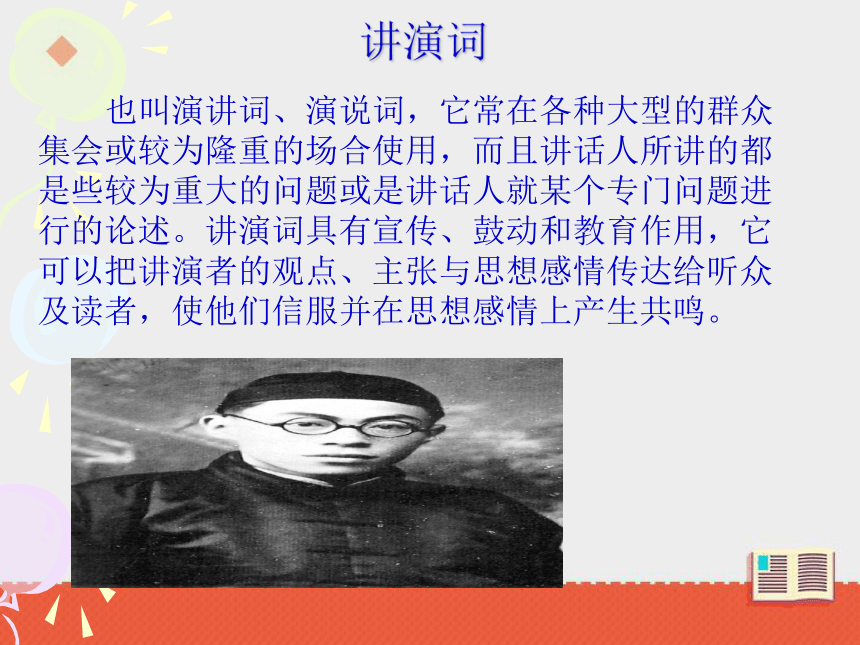 讲演词

也叫演讲词、演说词，它常在各种大型的群众集会或较为隆重的场合使用，而且讲话人所讲的都是些较为重大的问题或是讲话人就某个专门问题进行的论述。讲演词具有宣传、鼓动和教育作用，它可以把讲演者的观点、主张与思想感情传达给听众及读者，使他们信服并在思想感情上产生共鸣。